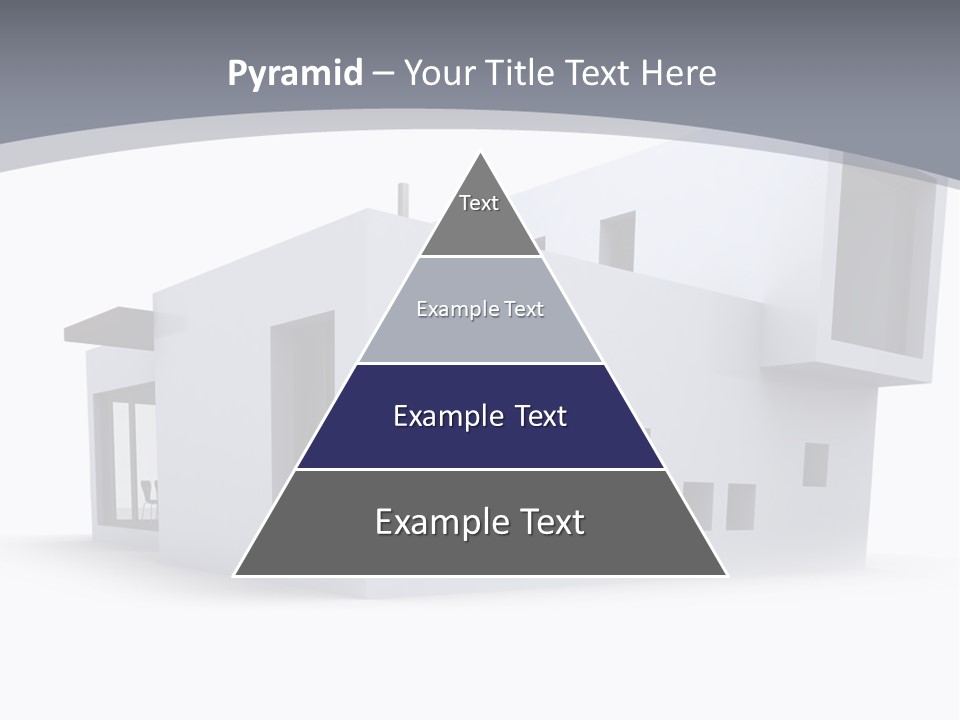 Pyramid – Your Title Text Here

Text

Example Text

Example Text

Example Text